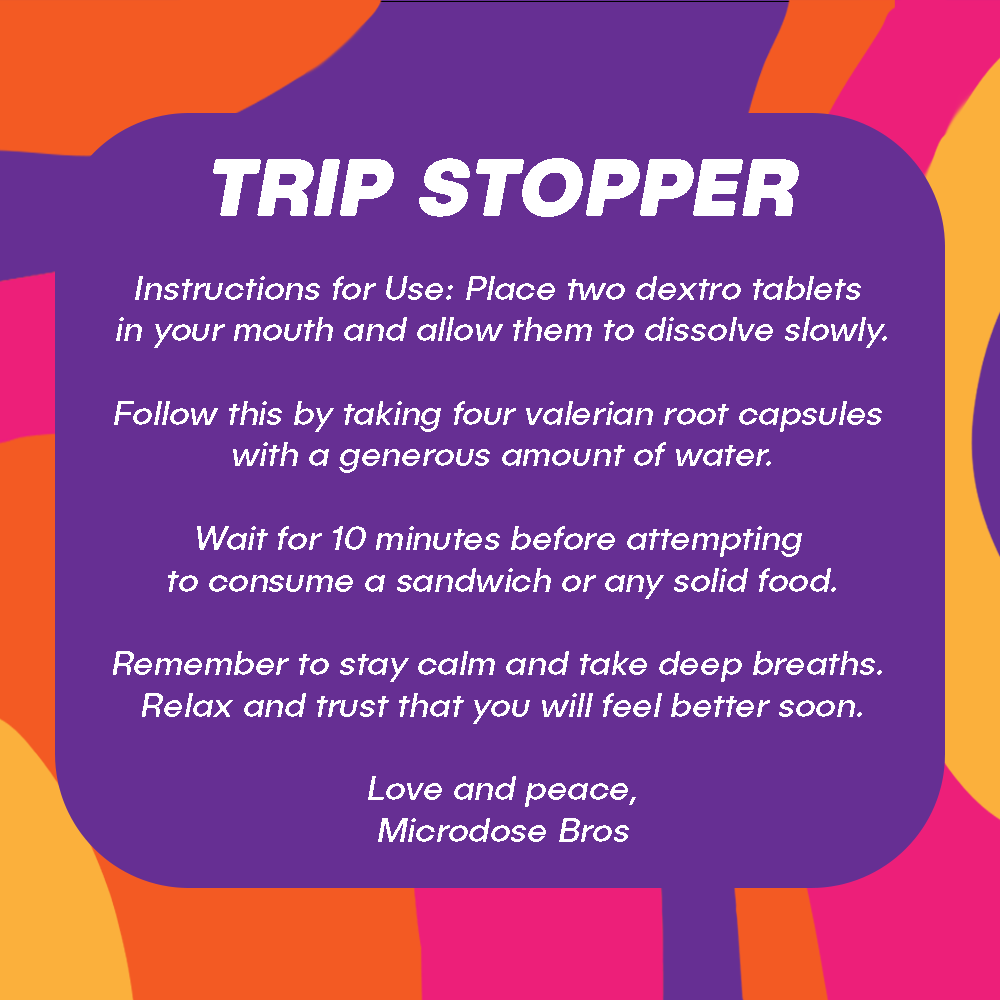 TRIP STOPPER

Instructions for Use: Place two dextro tablets in your mouth and allow them to dissolve slowly.

Follow this by taking four valerian root capsules with a generous amount of water.

Wait for 10 minutes before attempting to consume a sandwich or any solid food.

Remember to stay calm and take deep breaths. Relax and trust that you will feel better soon.

Love and peace,
Microdose Bros